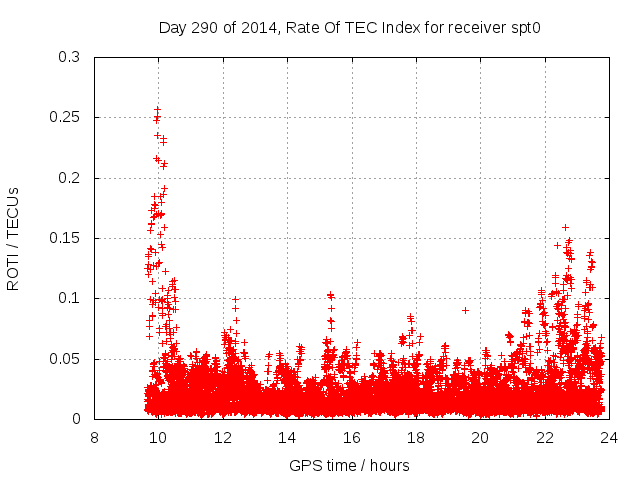 Day 290 of 2014, Rate Of TEC Index for receiver spt0

ROTI / TECUs

0.3
0.25
0.2
0.15
0.1
0.05
0

8 10 12 14 16 18 20 22 24

GPS time / hours